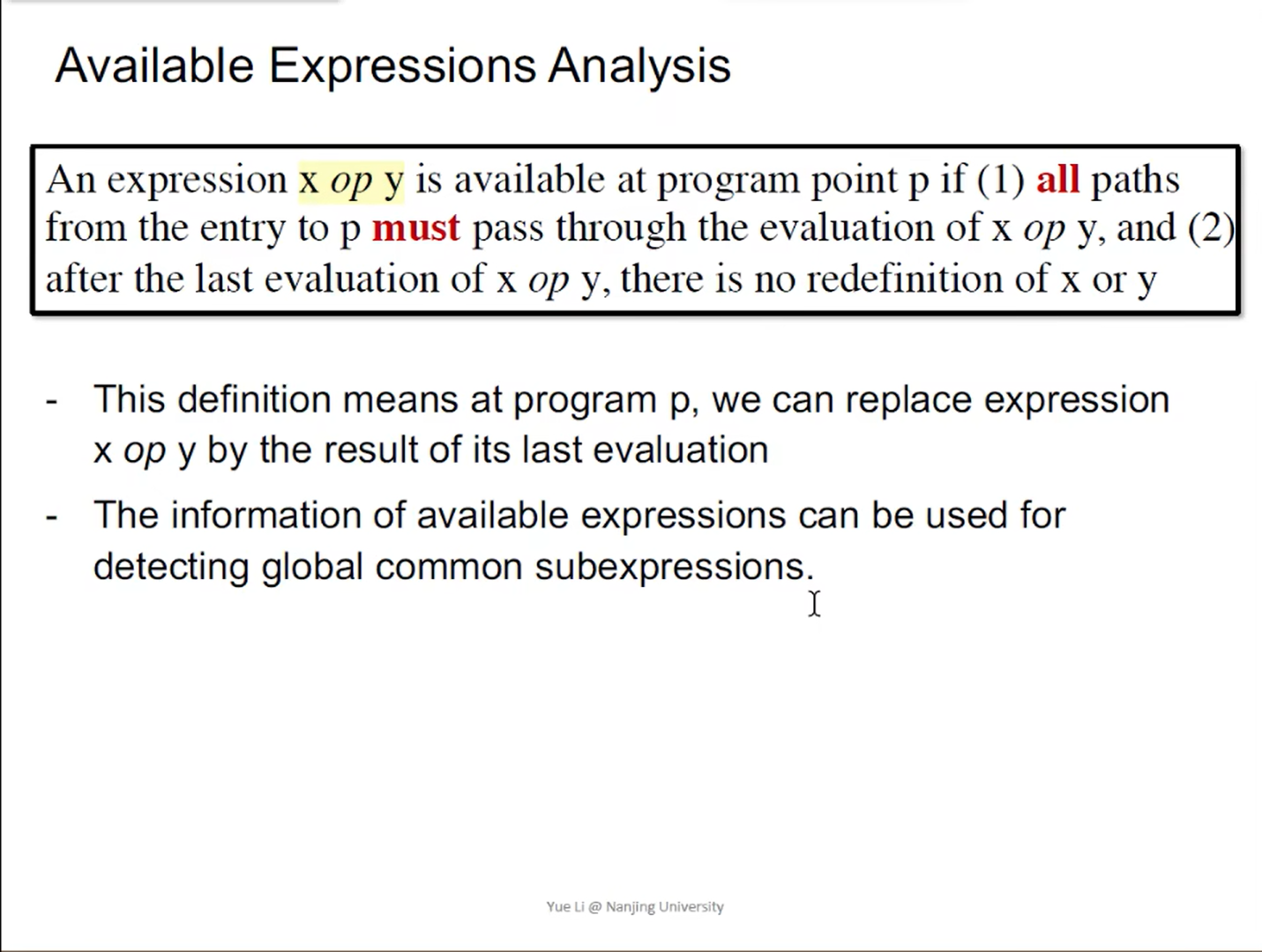 Available Expressions Analysis

An expression x op y is available at program point p if (1) all paths from the entry to p must pass through the evaluation of x op y, and (2) after the last evaluation of x op y, there is no redefinition of x or y

- This definition means at program p, we can replace expression x op y by the result of its last evaluation

- The information of available expressions can be used for detecting global common subexpressions.

Yue Li @ Nanjing University